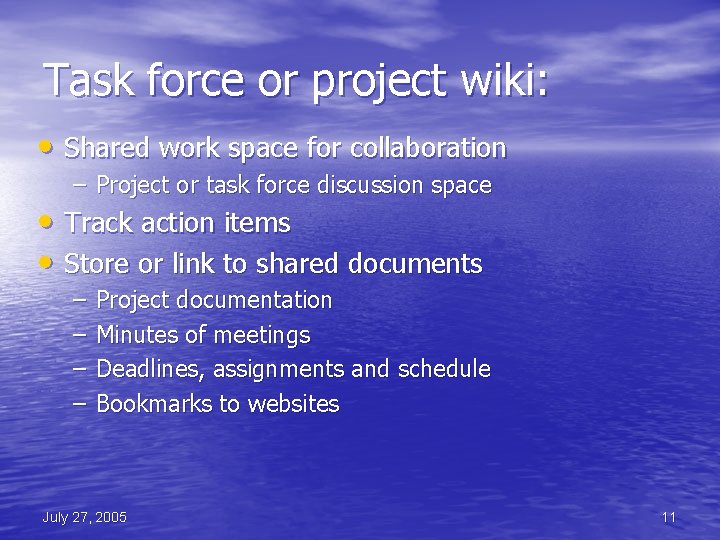 Task force or project wiki:

• Shared work space for collaboration
– Project or task force discussion space
• Track action items
• Store or link to shared documents
– Project documentation
– Minutes of meetings
– Deadlines, assignments and schedule
– Bookmarks to websites

July 27, 2005

11